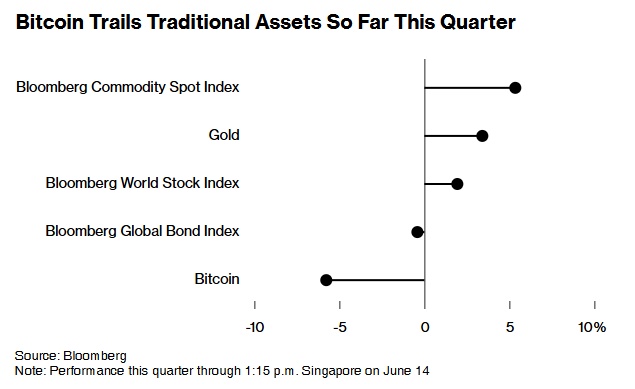 Bitcoin Trails Traditional Assets So Far This Quarter

Bloomberg Commodity Spot Index

Gold

Bloomberg World Stock Index

Bloomberg Global Bond Index

Bitcoin

-10 -5 0 5 10%

Source: Bloomberg
Note: Performance this quarter through 1:15 p.m. Singapore on June 14